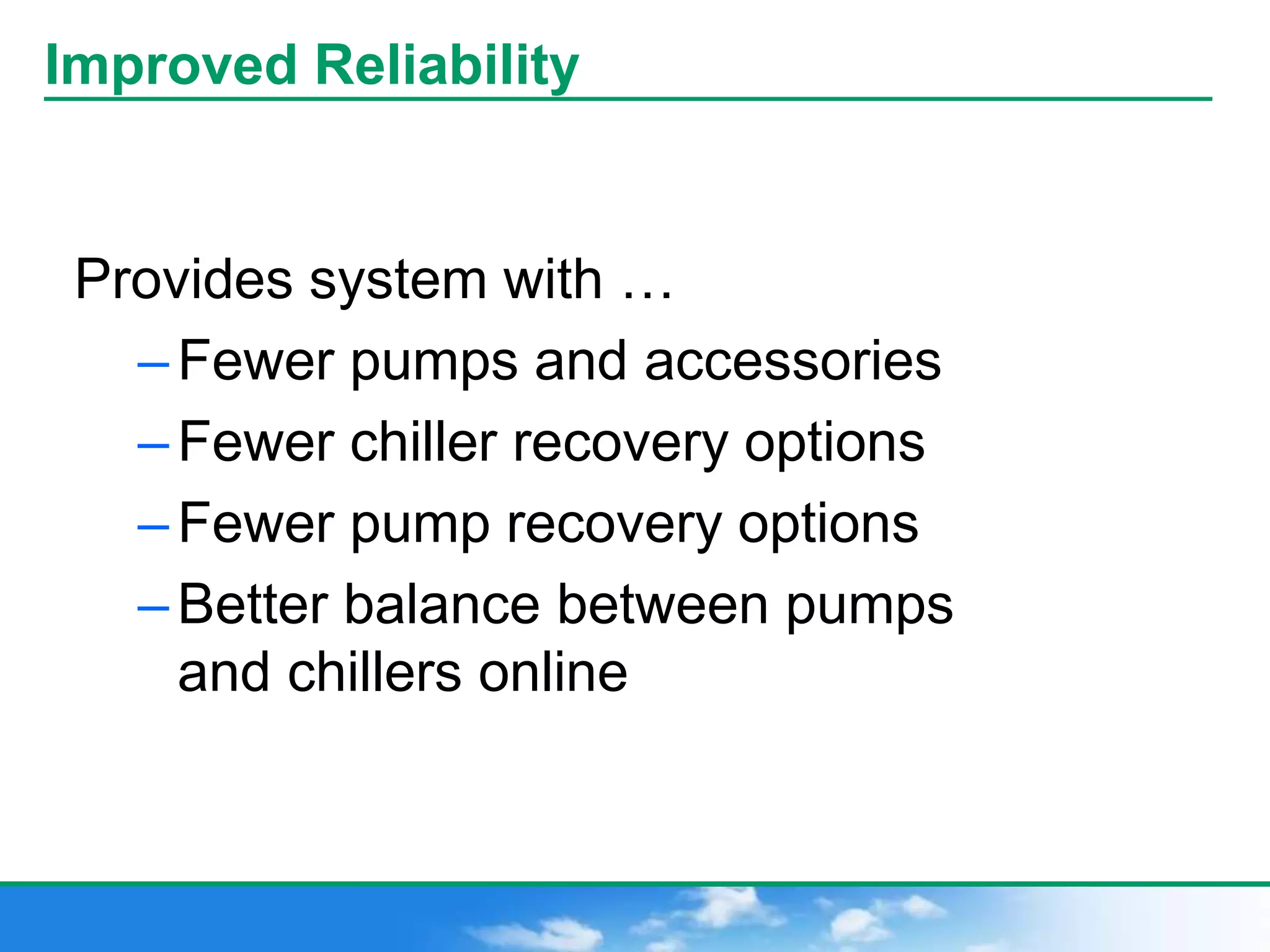 Improved Reliability

Provides system with …

– Fewer pumps and accessories
– Fewer chiller recovery options
– Fewer pump recovery options
– Better balance between pumps and chillers online